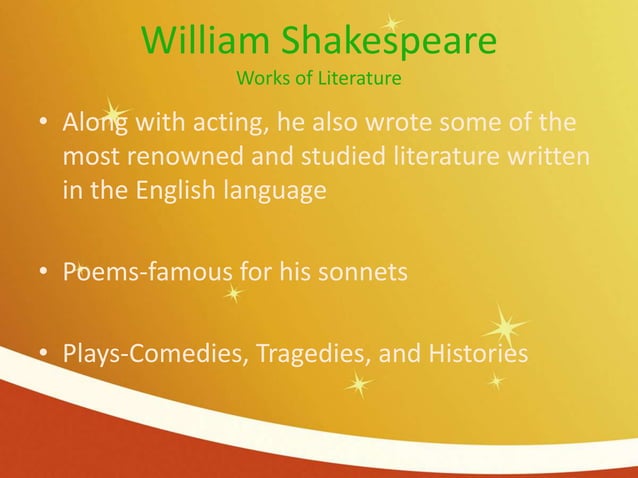 William Shakespeare
Works of Literature

• Along with acting, he also wrote some of the most renowned and studied literature written in the English language

• Poems-famous for his sonnets

• Plays-Comedies, Tragedies, and Histories